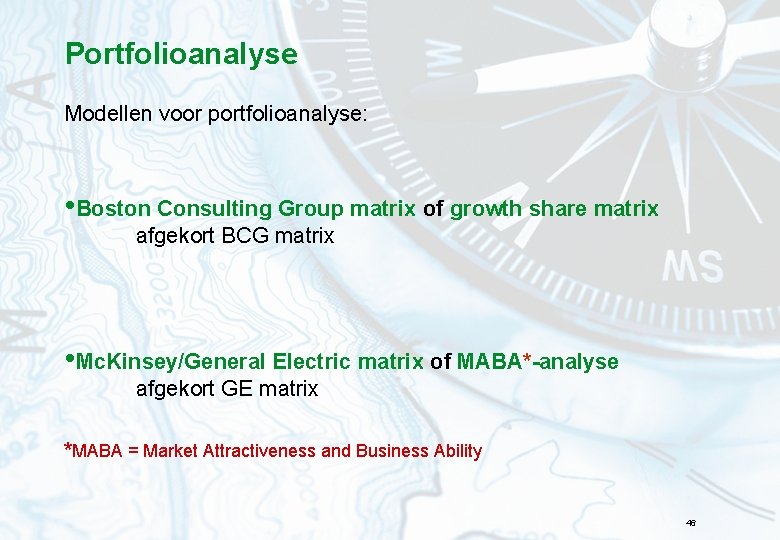 Portfolioanalyse

Modellen voor portfolioanalyse:

•Boston Consulting Group matrix of growth share matrix
afgekort BCG matrix

•McKinsey/General Electric matrix of MABA*-analyse
afgekort GE matrix

*MABA = Market Attractiveness and Business Ability

48